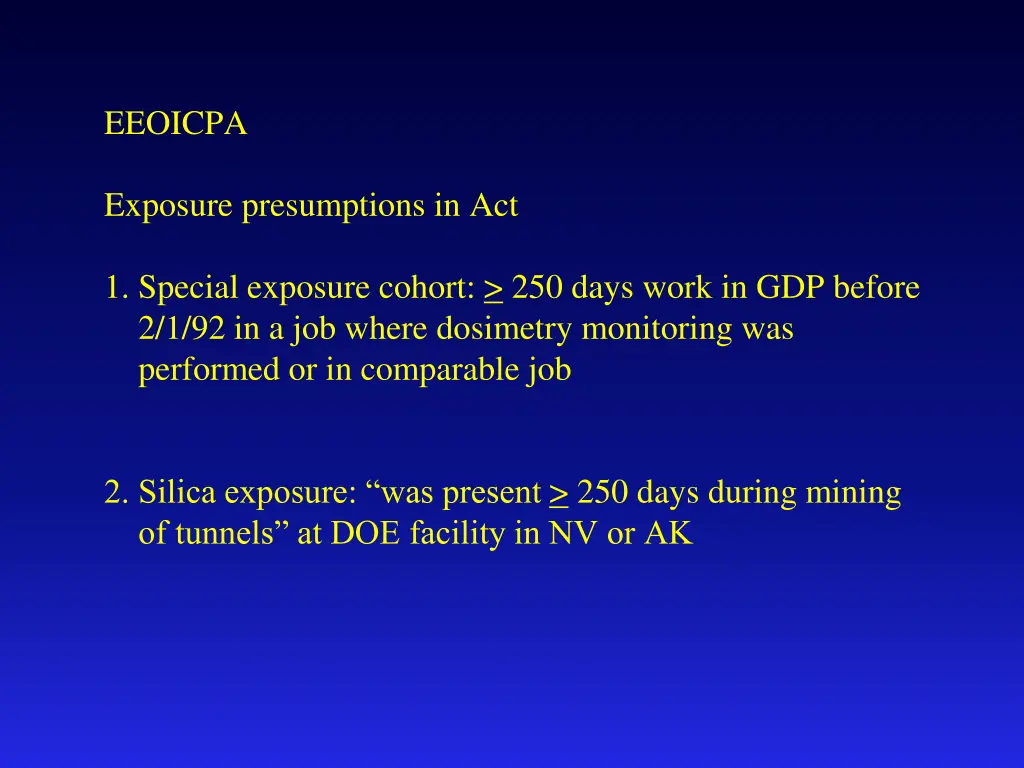 EEOICPA

Exposure presumptions in Act

1. Special exposure cohort: $\geq$ 250 days work in GDP before 2/1/92 in a job where dosimetry monitoring was performed or in comparable job

2. Silica exposure: “was present $\geq$ 250 days during mining of tunnels” at DOE facility in NV or AK